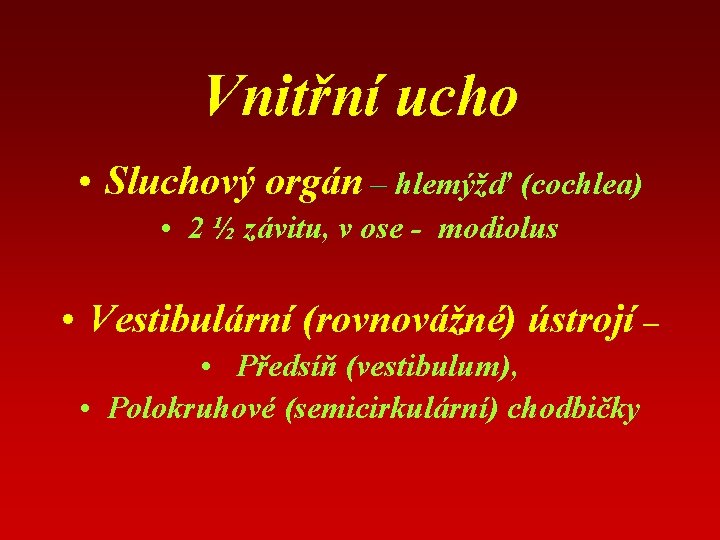 Vnitřní ucho

• Sluchový orgán – hlemýžď (cochlea)

• 2 ½ závitu, v ose - modiolus

• Vestibulární (rovnovážné) ústrojí –

• Předsíň (vestibulum),

• Polokruhové (semicirkulární) chodbičky